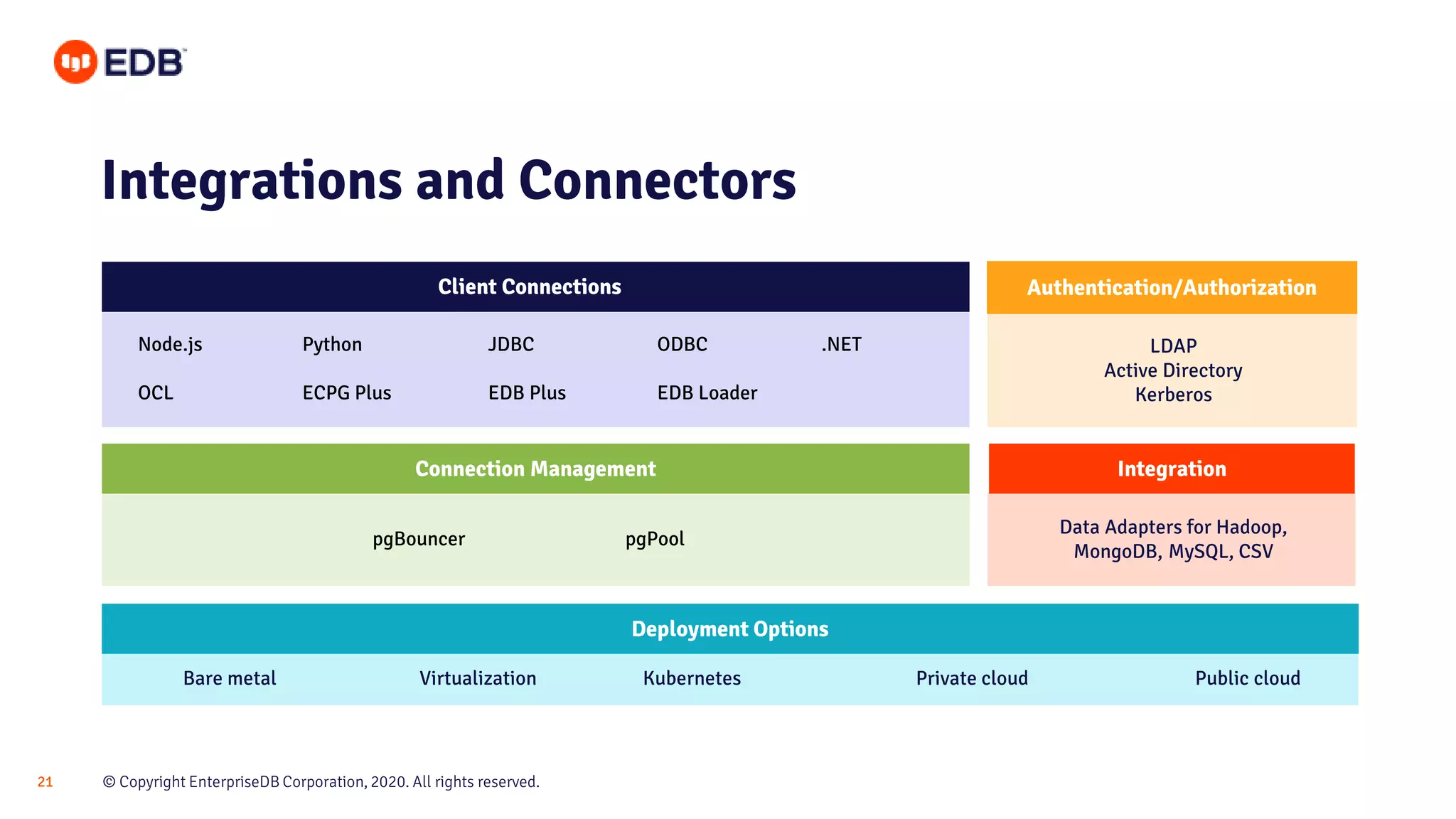 EDB

Integrations and Connectors

Client Connections

Node.js Python JDBC ODBC .NET

OCL ECPG Plus EDB Plus EDB Loader

Authentication/Authorization

LDAP
Active Directory
Kerberos

Connection Management

pgBouncer pgPool

Integration

Data Adapters for Hadoop, MongoDB, MySQL, CSV

Deployment Options

Bare metal Virtualization Kubernetes Private cloud Public cloud

21 © Copyright EnterpriseDB Corporation, 2020. All rights reserved.